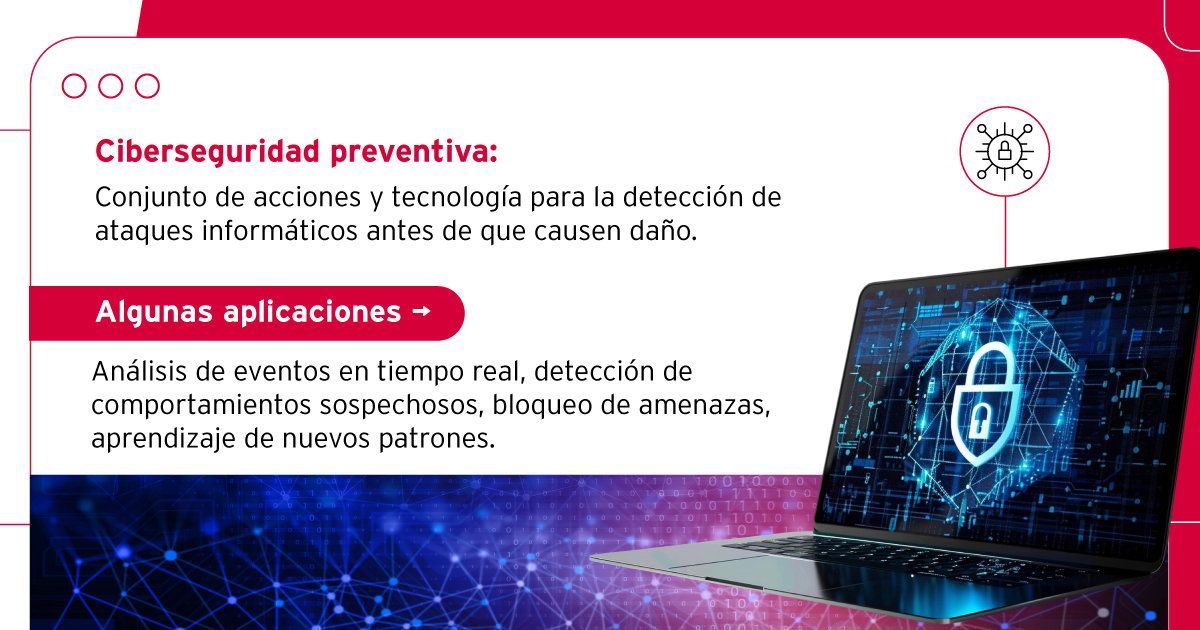 Ciberseguridad preventiva:

Conjunto de acciones y tecnología para la detección de ataques informáticos antes de que causen daño.

Algunas aplicaciones →

Análisis de eventos en tiempo real, detección de comportamientos sospechosos, bloqueo de amenazas, aprendizaje de nuevos patrones.